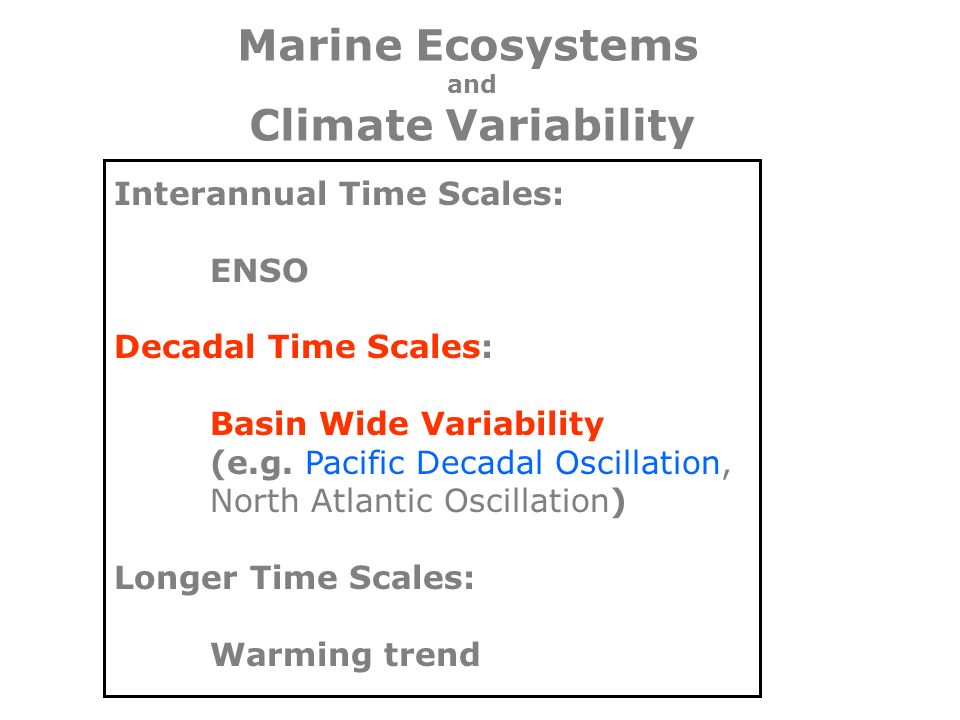 Marine Ecosystems
and
Climate Variability

Interannual Time Scales:

ENSO

Decadal Time Scales:

Basin Wide Variability
(e.g. Pacific Decadal Oscillation, North Atlantic Oscillation)

Longer Time Scales:

Warming trend